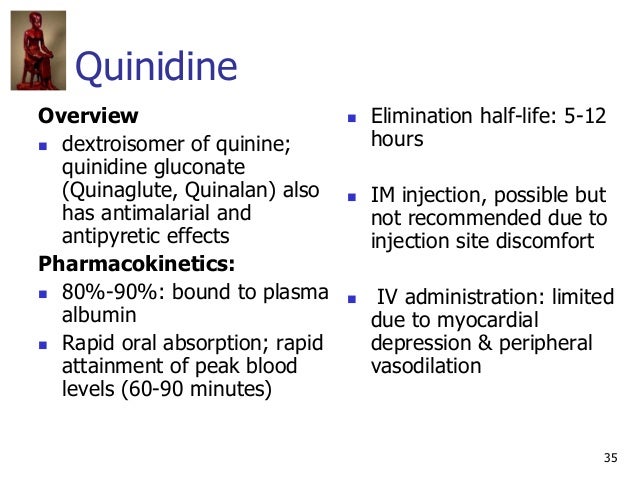 Quinidine

**Overview**

- dextroisomer of quinine; quinidine gluconate (Quinaglute, Quinalan) also has antimalarial and antipyretic effects

**Pharmacokinetics:**

- 80%-90%: bound to plasma albumin
- Rapid oral absorption; rapid attainment of peak blood levels (60-90 minutes)

- Elimination half-life: 5-12 hours
- IM injection, possible but not recommended due to injection site discomfort
- IV administration: limited due to myocardial depression & peripheral vasodilation

35